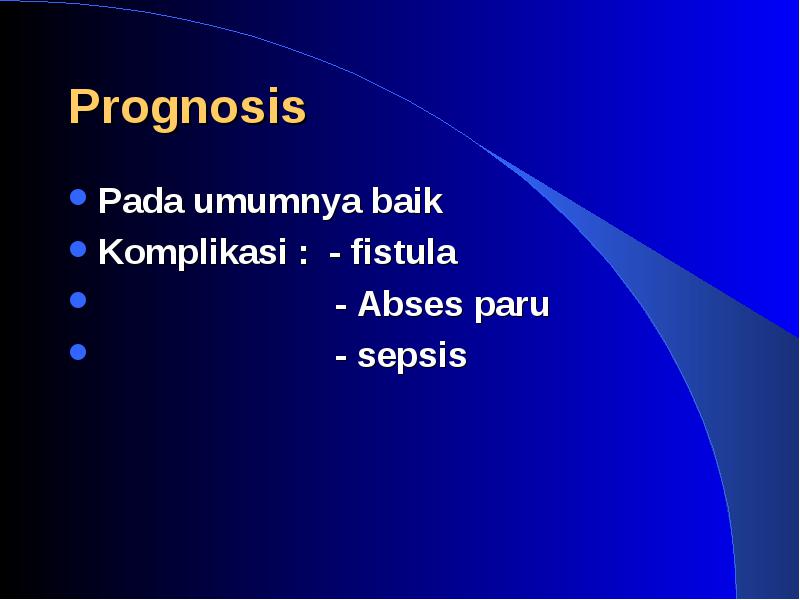 Prognosis

- Pada umumnya baik
- Komplikasi : - fistula
- - Abses paru
- - sepsis